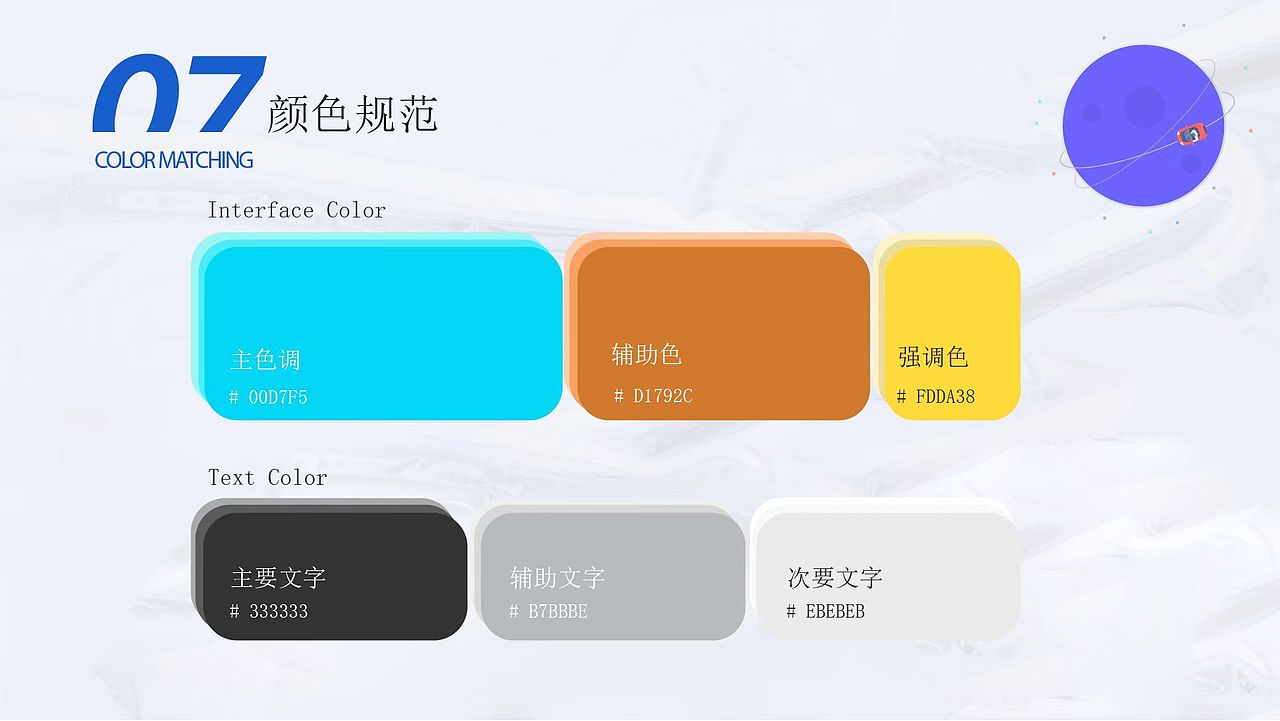 07 颜色规范
COLOR MATCHING

Interface Color

主色调
# 00D7F5

辅助色
# D1792C

强调色
# FDDA38

Text Color

主要文字
# 333333

辅助文字
# B7BBBE

次要文字
# EBEBEB